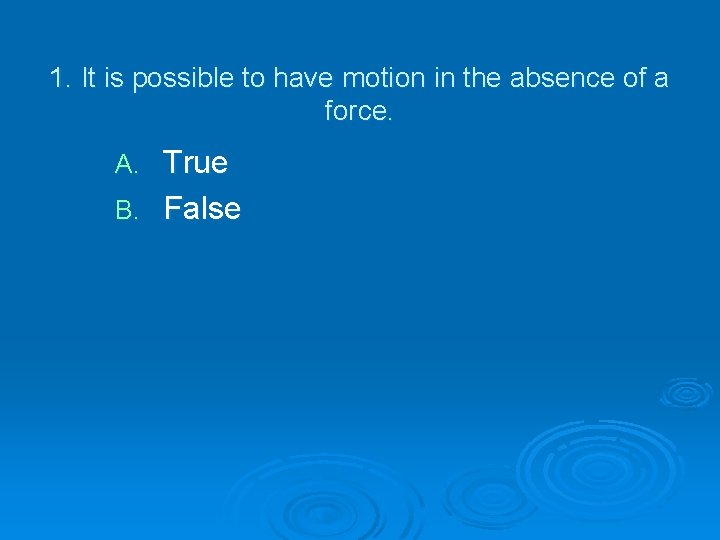 1. It is possible to have motion in the absence of a force.

A. True
B. False